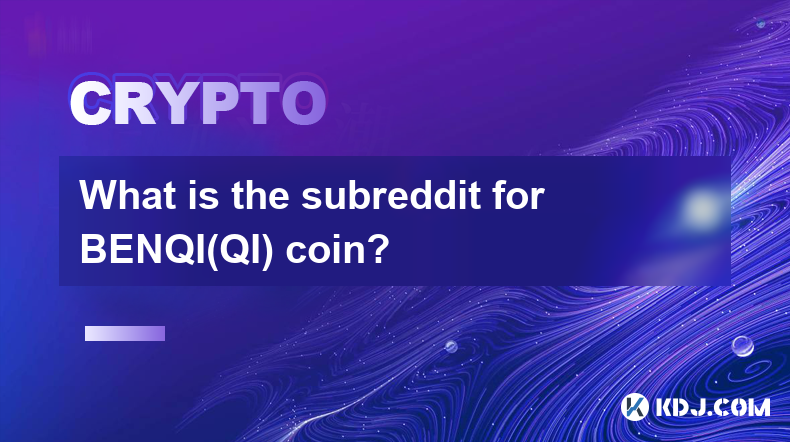 CRYPTO

What is the subreddit for BENQI(QI) coin?

KDJ.COM